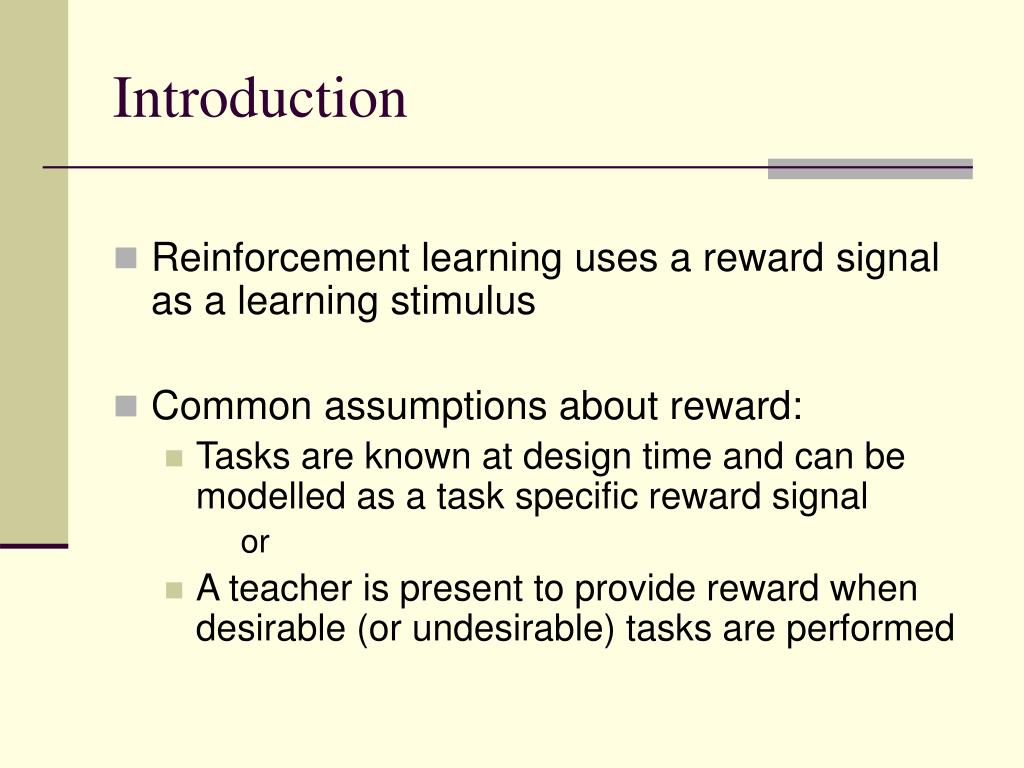 Introduction

Reinforcement learning uses a reward signal as a learning stimulus

Common assumptions about reward:

Tasks are known at design time and can be modelled as a task specific reward signal

or

A teacher is present to provide reward when desirable (or undesirable) tasks are performed